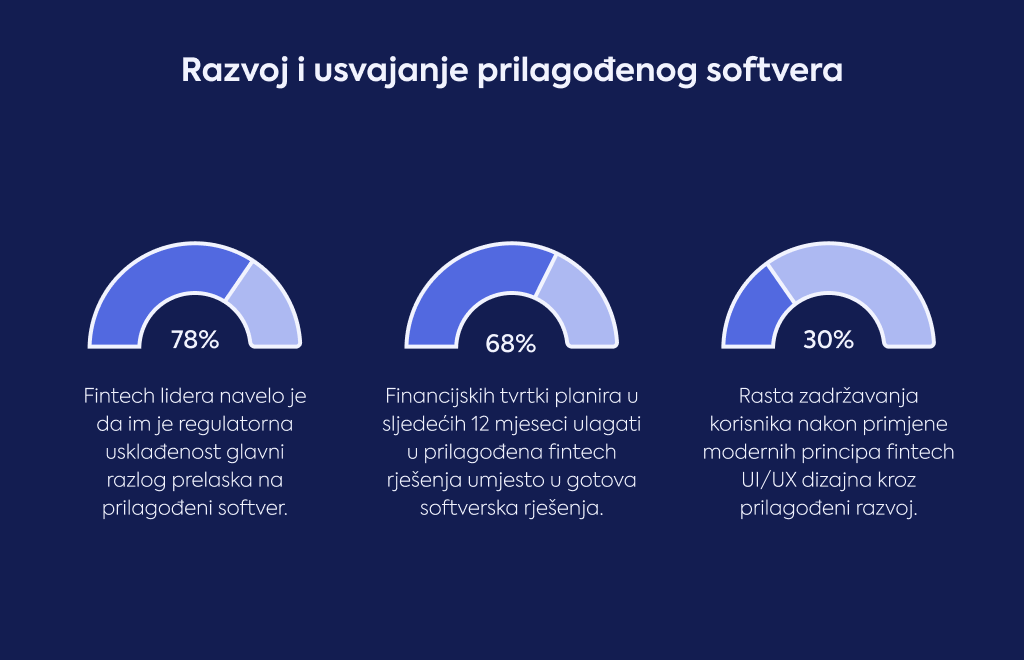 Razvoj i usvajanje prilagođenog softvera

78%

Fintech lidera navelo je da im je regulatorna usklađenost glavni razlog prelaska na prilagođeni softver.

68%

Financijskih tvrtki planira u sljedećih 12 mjeseci ulagati u prilagođena fintech rješenja umjesto u gotova softverska rješenja.

30%

Rasta zadržavanja korisnika nakon primjene modernih principa fintech UI/UX dizajna kroz prilagođeni razvoj.